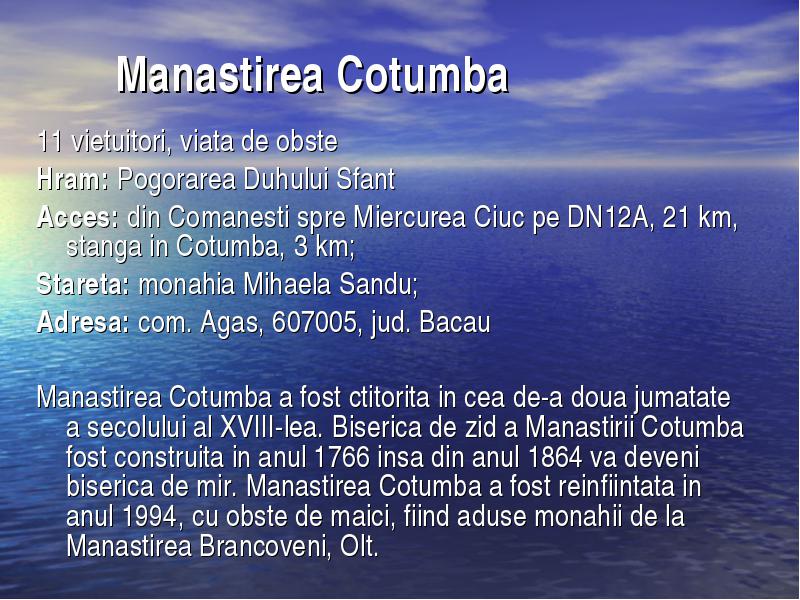 Manastirea Cotumba

11 vietuitori, viata de obste

Hram: Pogorarea Duhului Sfant

Acces: din Comanesti spre Miercurea Ciuc pe DN12A, 21 km, stanga in Cotumba, 3 km;

Stareta: monahia Mihaela Sandu;

Adresa: com. Agas, 607005, jud. Bacau

Manastirea Cotumba a fost ctitorita in cea de-a doua jumatate a secolului al XVIII-lea. Biserica de zid a Manastirii Cotumba fost construita in anul 1766 insa din anul 1864 va deveni biserica de mir. Manastirea Cotumba a fost reinfiintata in anul 1994, cu obste de maici, fiind aduse monahii de la Manastirea Brancoveni, Olt.